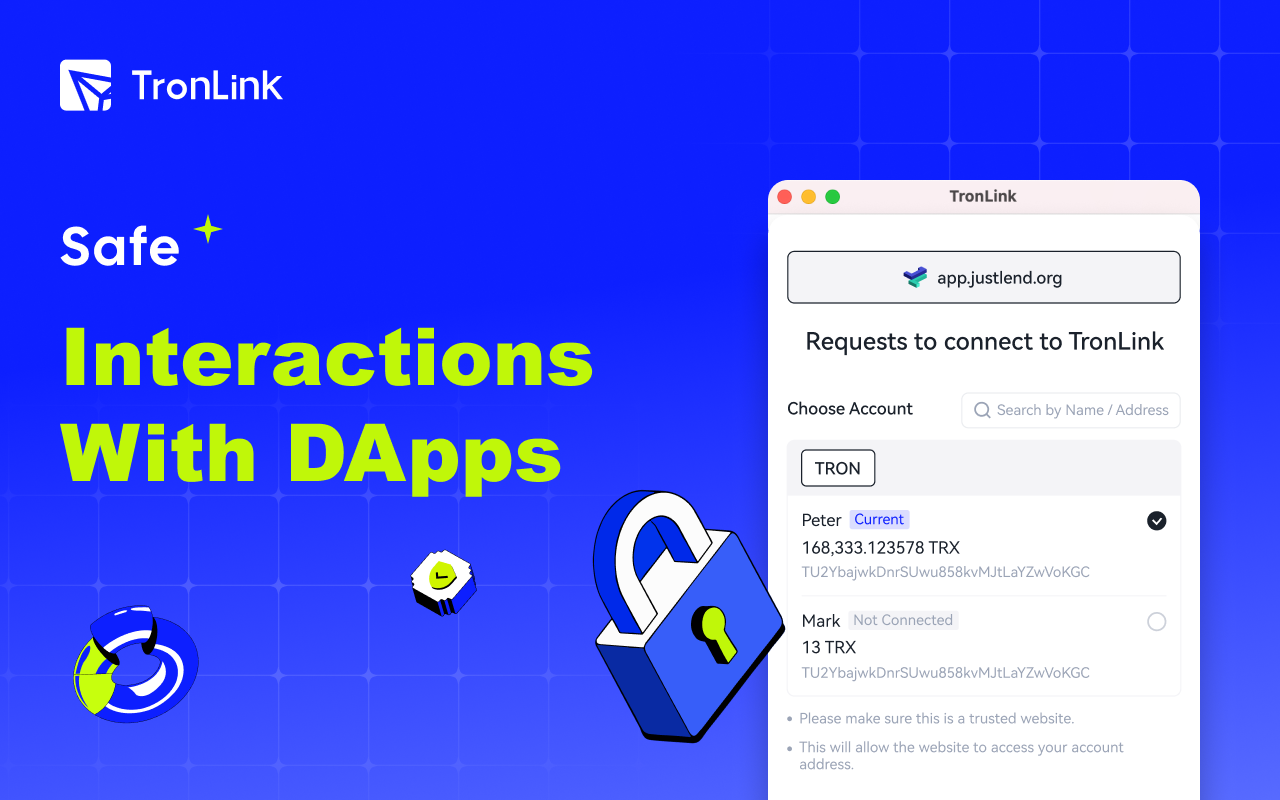 TronLink

Safe

Interactions With DApps

TronLink

app.justlend.org

Requests to connect to TronLink

Choose Account

Search by Name / Address

TRON

Peter Current

168,333.123578 TRX

TU2YbajwkDnrSUwu858kvMJtLaYZwVoKGC

Mark Not Connected

13 TRX

TU2YbajwkDnrSUwu858kvMJtLaYZwVoKGC

• Please make sure this is a trusted website.

• This will allow the website to access your account address.